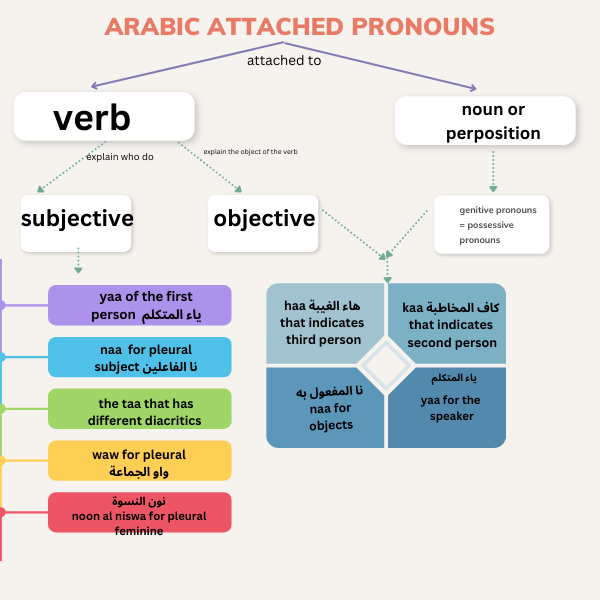 ARABIC ATTACHED PRONOUNS

attached to

verb

noun or perposition

explain who do

explain the object of the verb

subjective

objective

genitive pronouns = possessive pronouns

yaa of the first person ياء المتكلم

naa for pleural subject نا الفاعلين

the taa that has different diacritics

waw for pleural واو الجماعة

نون النسوة noon al niswa for pleural feminine

haa هاء الغيبة that indicates third person

kaa كاف المخاطبة that indicates second person

نا المفعول به naa for objects

ياء المتكلم yaa for the speaker